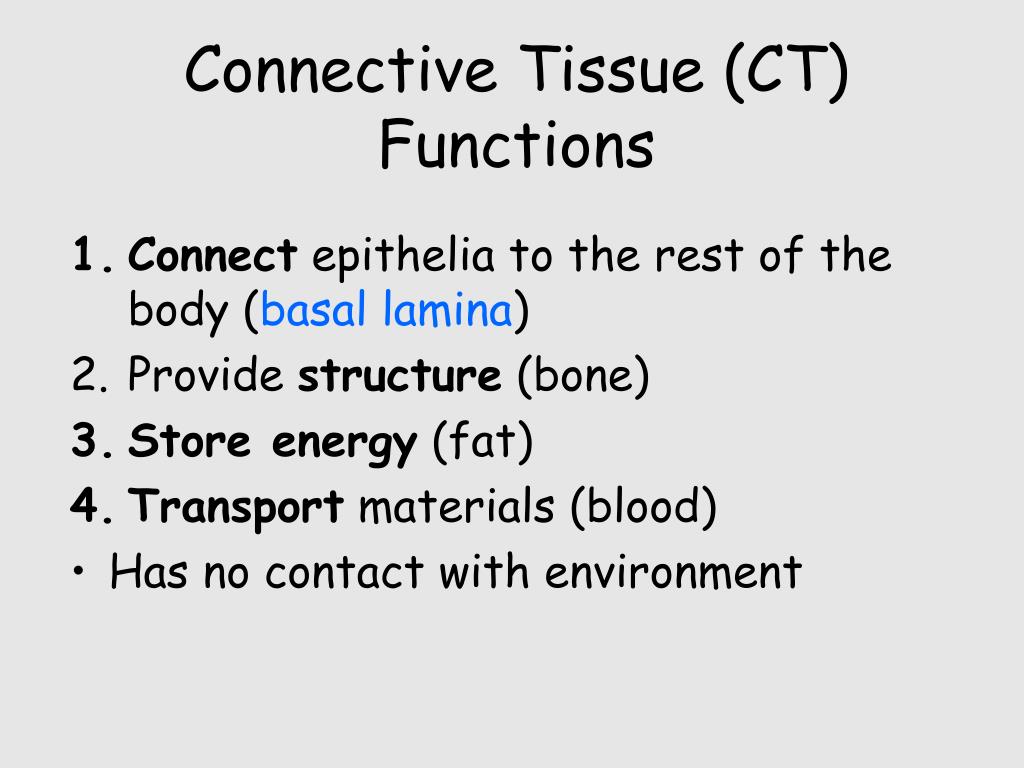 Connective Tissue (CT) Functions

1. Connect epithelia to the rest of the body (basal lamina)
2. Provide structure (bone)
3. Store energy (fat)
4. Transport materials (blood)
• Has no contact with environment